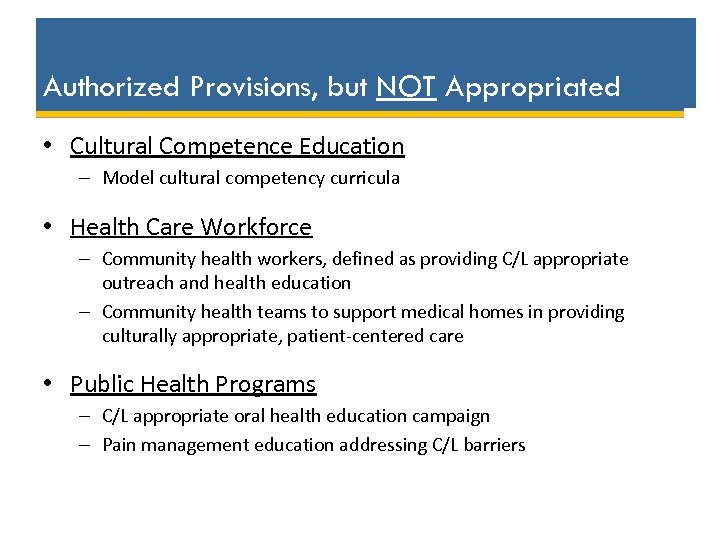 Authorized Provisions, but NOT Appropriated

• Cultural Competence Education
– Model cultural competency curricula

• Health Care Workforce
– Community health workers, defined as providing C/L appropriate outreach and health education
– Community health teams to support medical homes in providing culturally appropriate, patient-centered care

• Public Health Programs
– C/L appropriate oral health education campaign
– Pain management education addressing C/L barriers